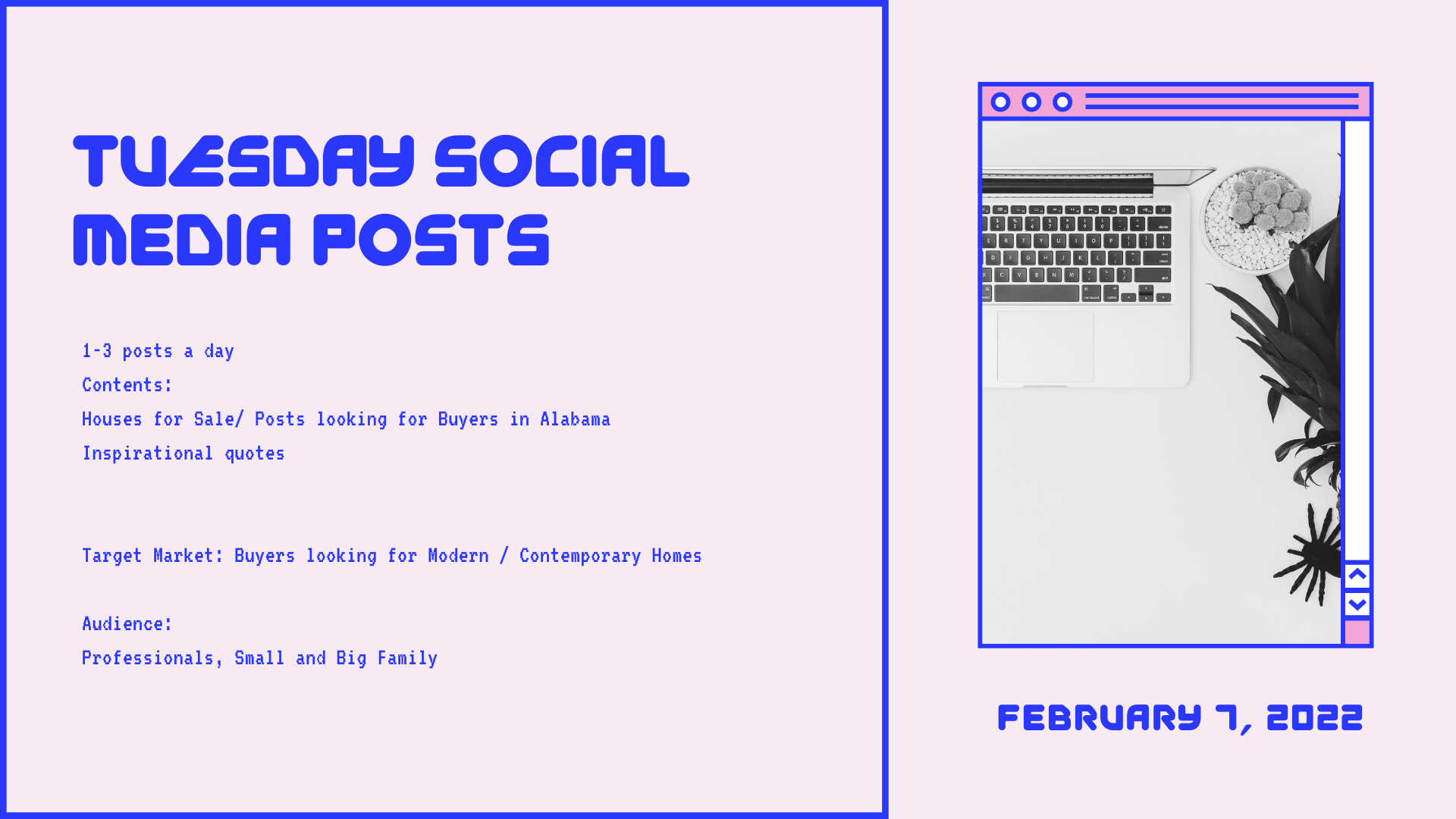 TUESDAY SOCIAL MEDIA POSTS

1-3 posts a day

Contents:

Houses for Sale/ Posts looking for Buyers in Alabama

Inspirational quotes

Target Market: Buyers looking for Modern / Contemporary Homes

Audience:

Professionals, Small and Big Family

FEBRUARY 7, 2022